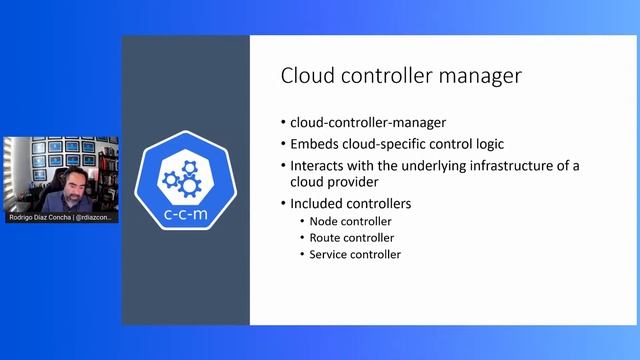 Rodrigo Díaz Concha | @rdiazcon...

c-c-m

Cloud controller manager

• cloud-controller-manager
• Embeds cloud-specific control logic
• Interacts with the underlying infrastructure of a cloud provider
• Included controllers
  • Node controller
  • Route controller
  • Service controller